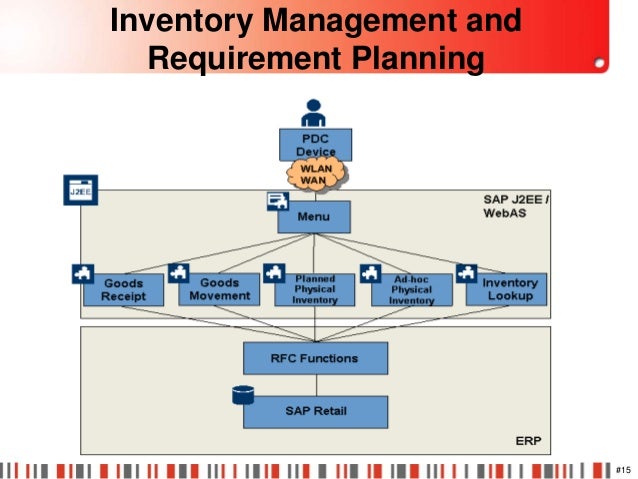 Inventory Management and Requirement Planning

PDC Device

WLAN WAN

J2EE

SAP J2EE / WebAS

Menu

Goods Receipt

Goods Movement

Planned Physical Inventory

Ad-hoc Physical Inventory

Inventory Lookup

RFC Functions

SAP Retail

ERP

#15